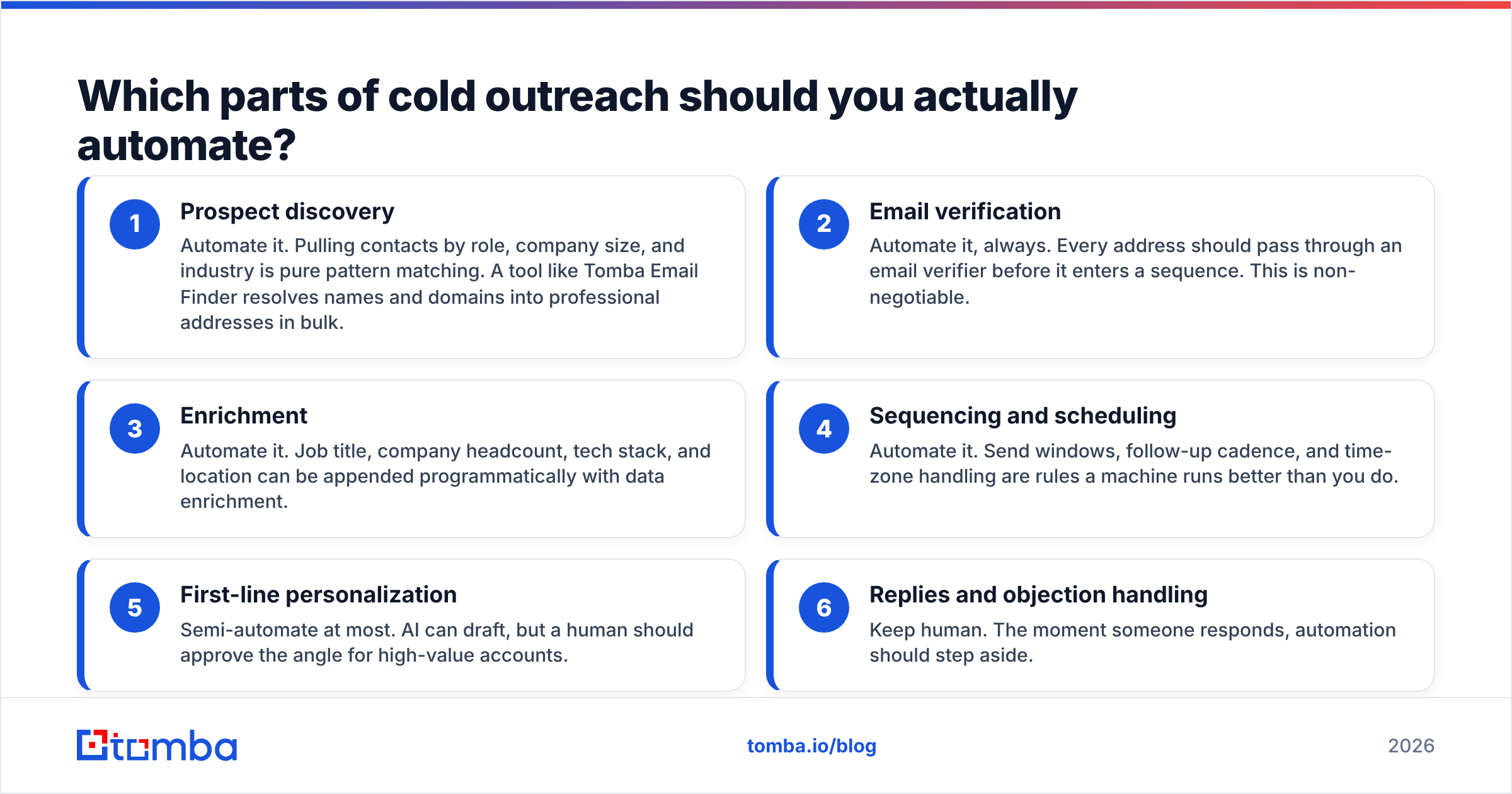 Which parts of cold outreach should you actually automate?

1
Prospect discovery
Automate it. Pulling contacts by role, company size, and industry is pure pattern matching. A tool like Tomba Email Finder resolves names and domains into professional addresses in bulk.

2
Email verification
Automate it, always. Every address should pass through an email verifier before it enters a sequence. This is non-negotiable.

3
Enrichment
Automate it. Job title, company headcount, tech stack, and location can be appended programmatically with data enrichment.

4
Sequencing and scheduling
Automate it. Send windows, follow-up cadence, and time-zone handling are rules a machine runs better than you do.

5
First-line personalization
Semi-automate at most. AI can draft, but a human should approve the angle for high-value accounts.

6
Replies and objection handling
Keep human. The moment someone responds, automation should step aside.

tomba

tomba.io/blog

2026